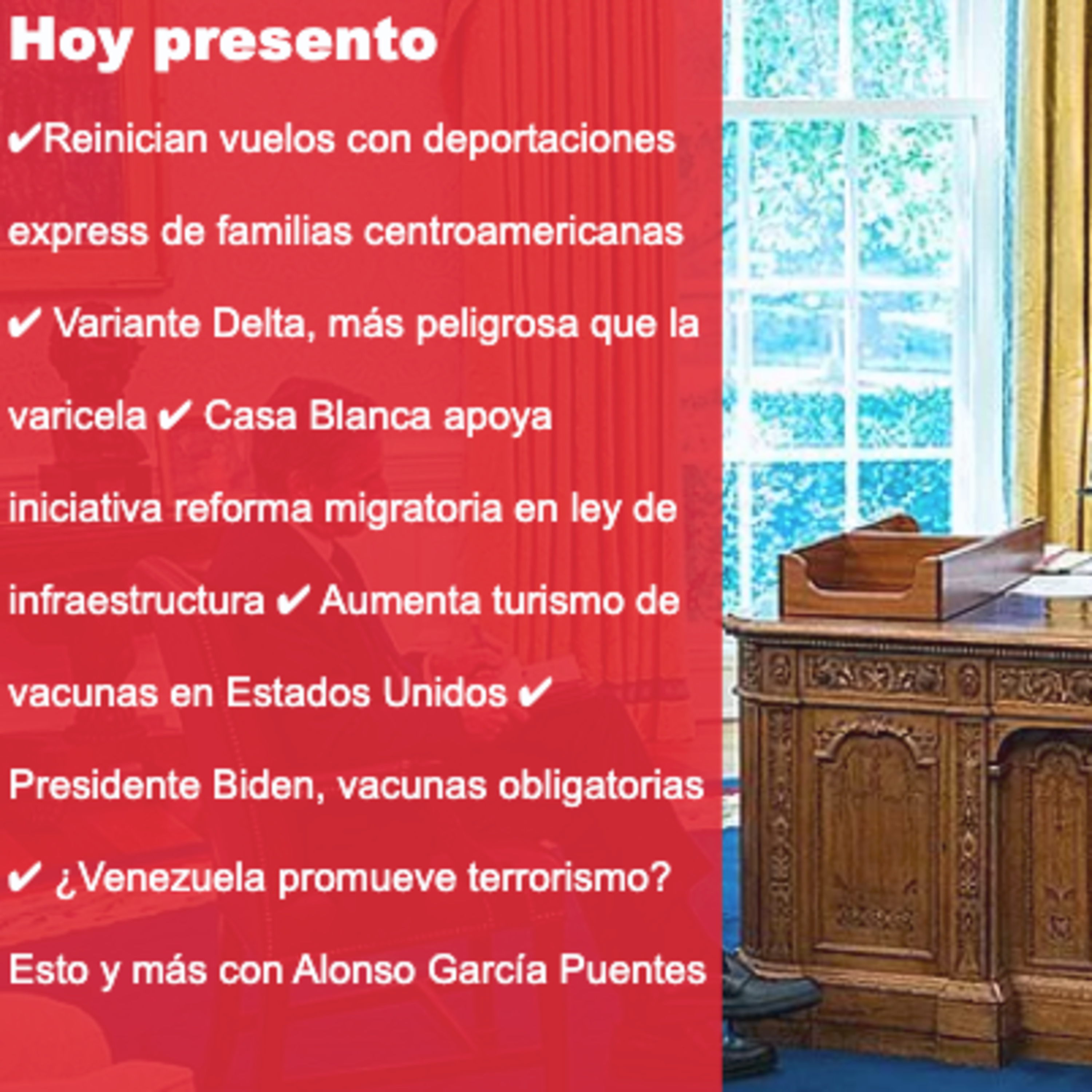 Hoy presento

✔Reinician vuelos con deportaciones express de familias centroamericanas ✔ Variante Delta, más peligrosa que la varicela ✔ Casa Blanca apoya iniciativa reforma migratoria en ley de infraestructura ✔ Aumenta turismo de vacunas en Estados Unidos ✔ Presidente Biden, vacunas obligatorias ✔ ¿Venezuela promueve terrorismo? Esto y más con Alonso García Puentes